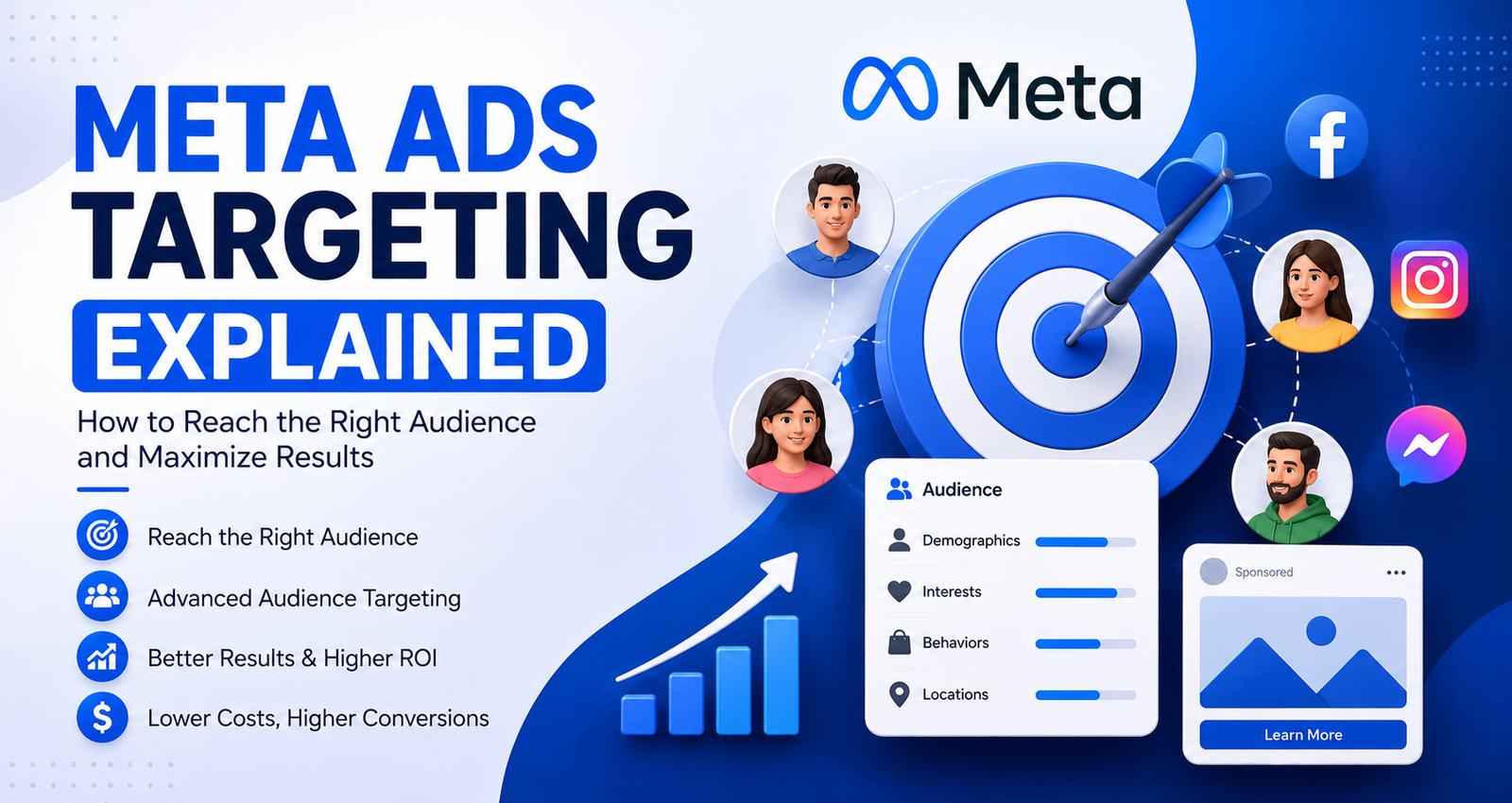 META ADS TARGETING EXPLAINED

How to Reach the Right Audience and Maximize Results

Reach the Right Audience

Advanced Audience Targeting

Better Results & Higher ROI

Lower Costs, Higher Conversions

Meta

Audience

Demographics

Interests

Behaviors

Locations

Sponsored

Learn More